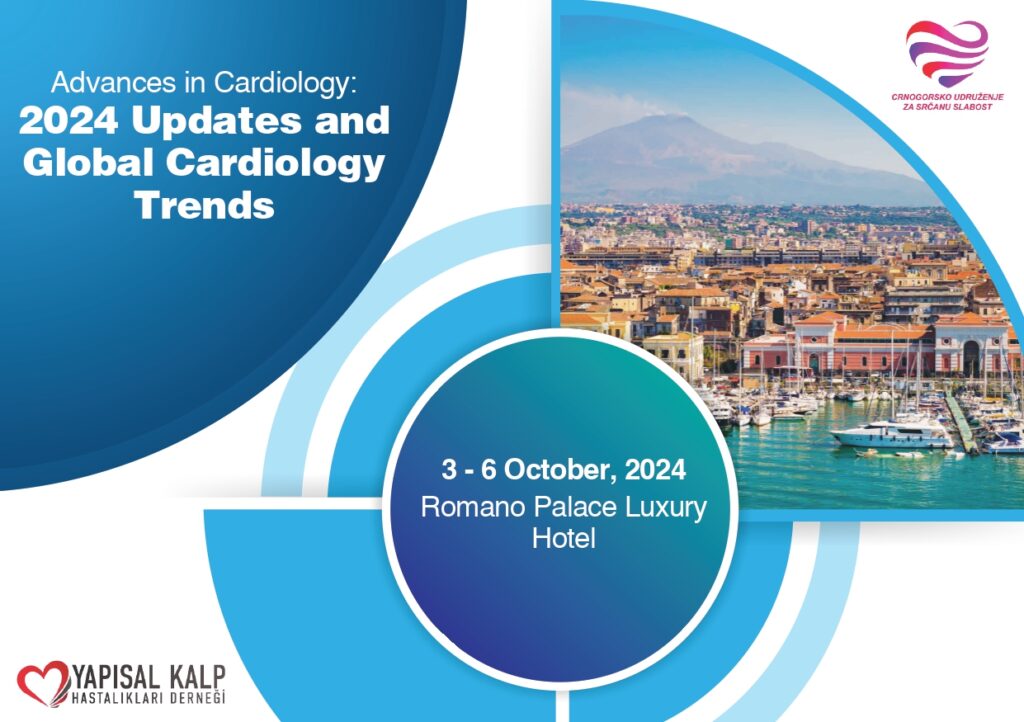 Advances in Cardiology:
2024 Updates and Global Cardiology Trends

CRNOGORSKO UDRUŽENJE ZA SRČANU SLABOST

3 - 6 October, 2024
Romano Palace Luxury Hotel

YAPISAL KALP HASTALIKLARI DERNEĞİ